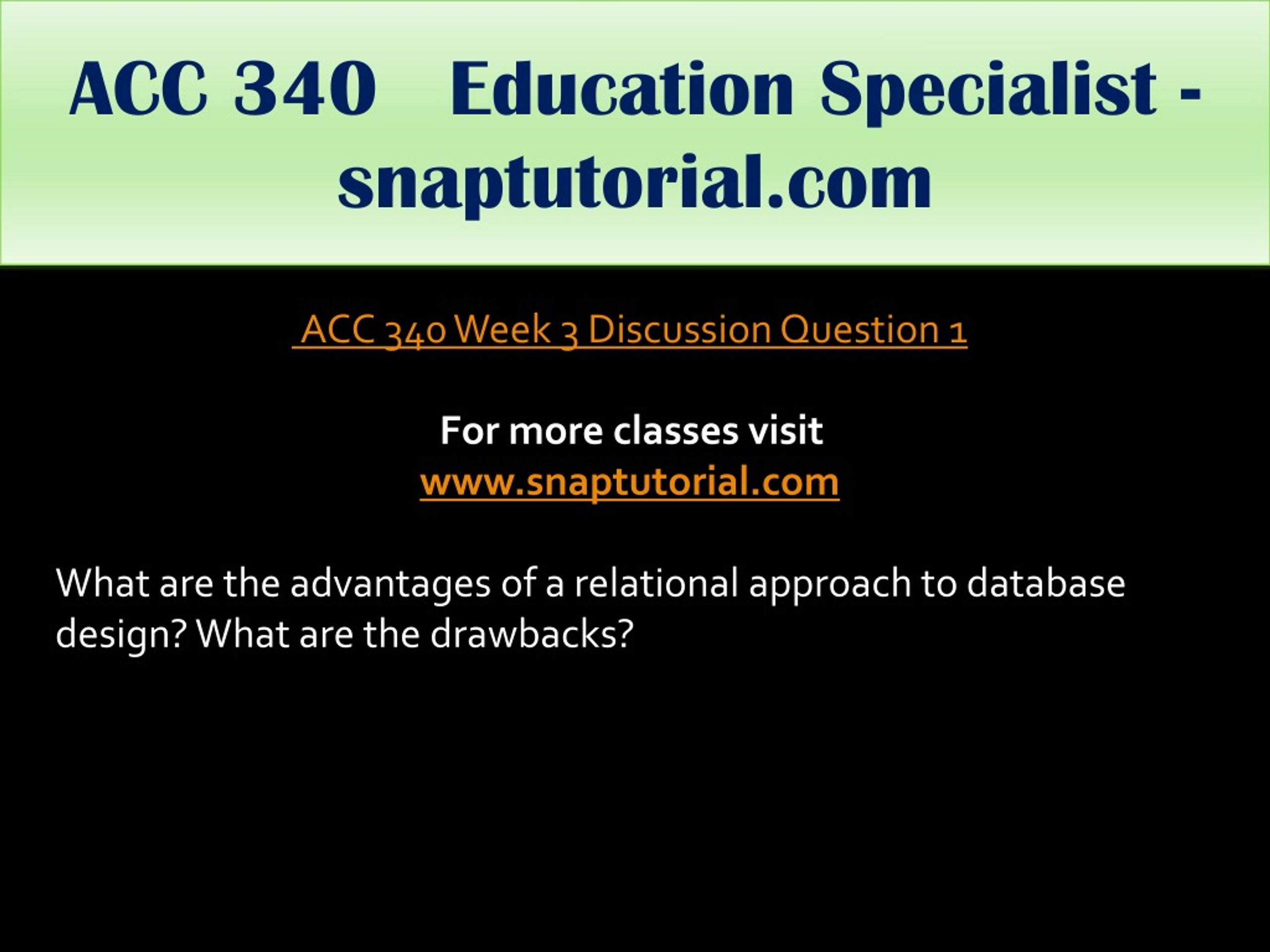 ACC 340 Education Specialist - snaptutorial.com

ACC 340 Week 3 Discussion Question 1

For more classes visit
www.snaptutorial.com

What are the advantages of a relational approach to database design? What are the drawbacks?